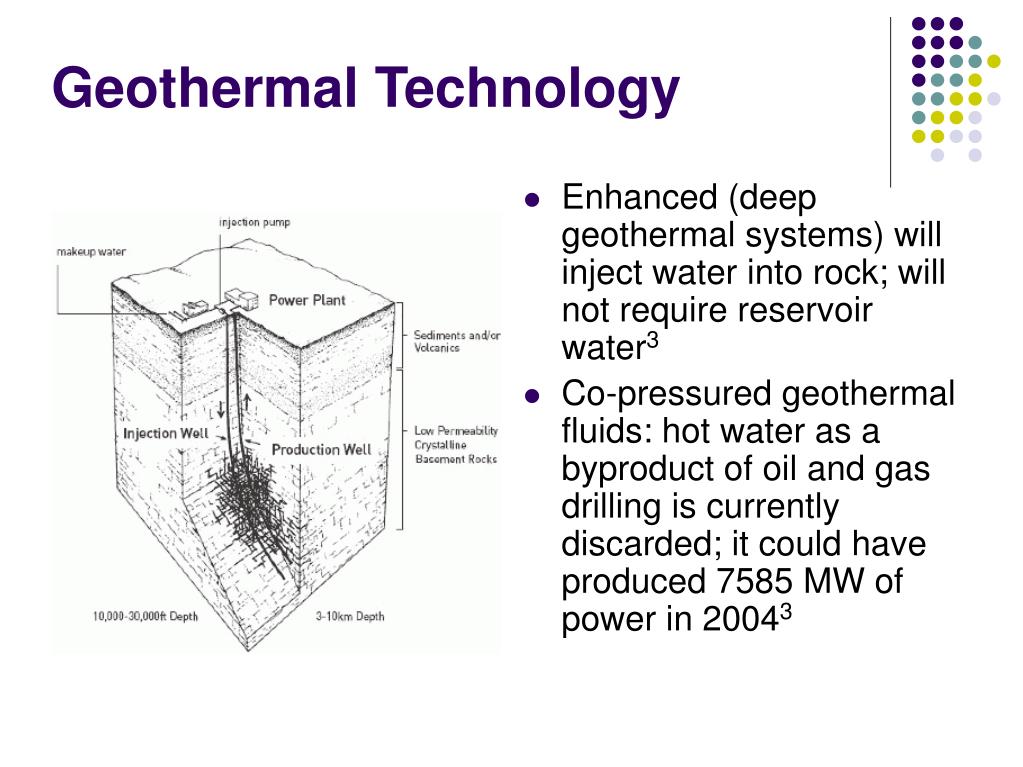 Geothermal Technology

injection pump

makeup water

Power Plant

Sediments and/or Volcanics

Injection Well

Production Well

Low Permeability Crystalline Basement Rocks

10,000-30,000ft Depth

3-10km Depth

- Enhanced (deep geothermal systems) will inject water into rock; will not require reservoir water$^3$
- Co-pressured geothermal fluids: hot water as a byproduct of oil and gas drilling is currently discarded; it could have produced 7585 MW of power in 2004$^3$